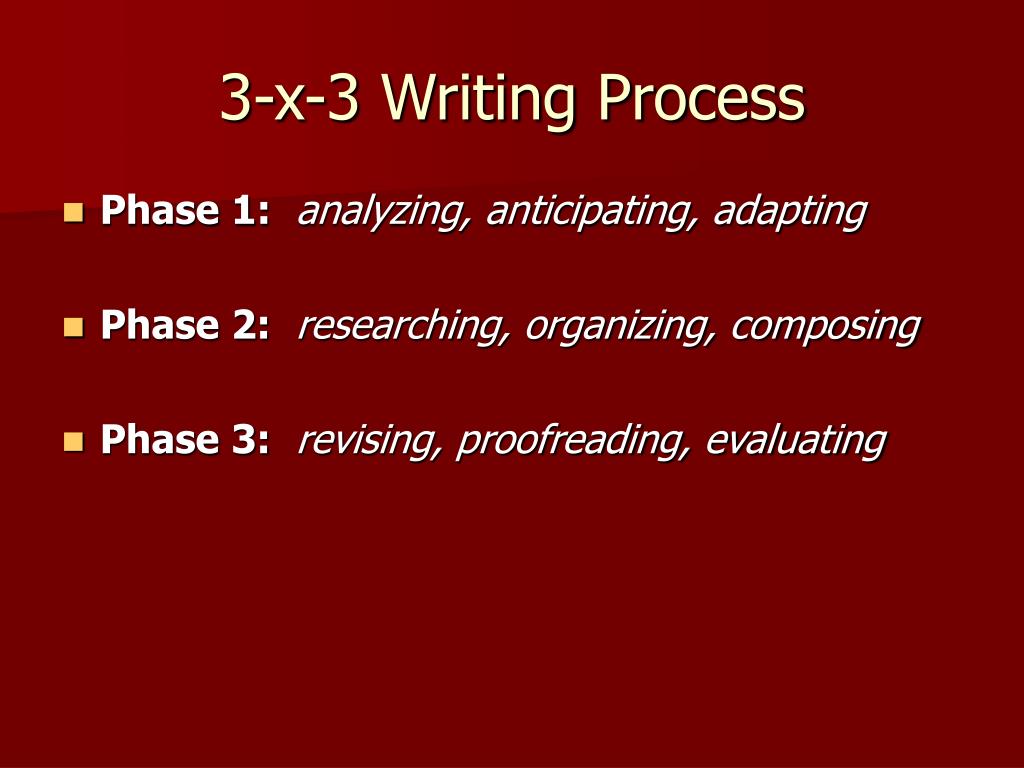 3-x-3 Writing Process

Phase 1: analyzing, anticipating, adapting

Phase 2: researching, organizing, composing

Phase 3: revising, proofreading, evaluating